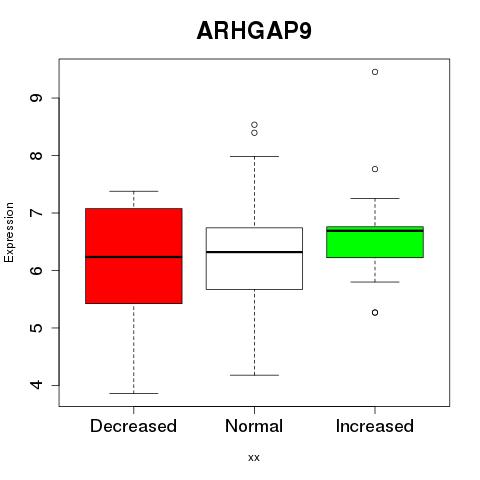 ARHGAP9

Expression

9
8
7
6
5
4

Decreased
Normal
Increased

xx